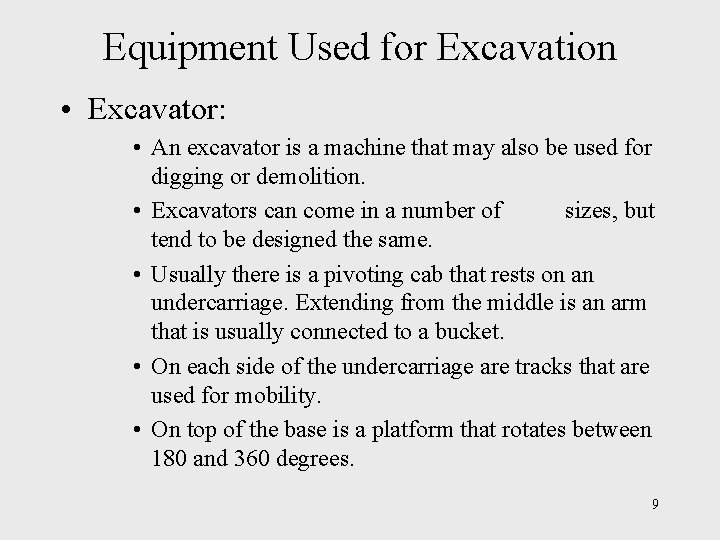 Equipment Used for Excavation

• Excavator:

• An excavator is a machine that may also be used for digging or demolition.

• Excavators can come in a number of sizes, but tend to be designed the same.

• Usually there is a pivoting cab that rests on an undercarriage. Extending from the middle is an arm that is usually connected to a bucket.

• On each side of the undercarriage are tracks that are used for mobility.

• On top of the base is a platform that rotates between 180 and 360 degrees.

9